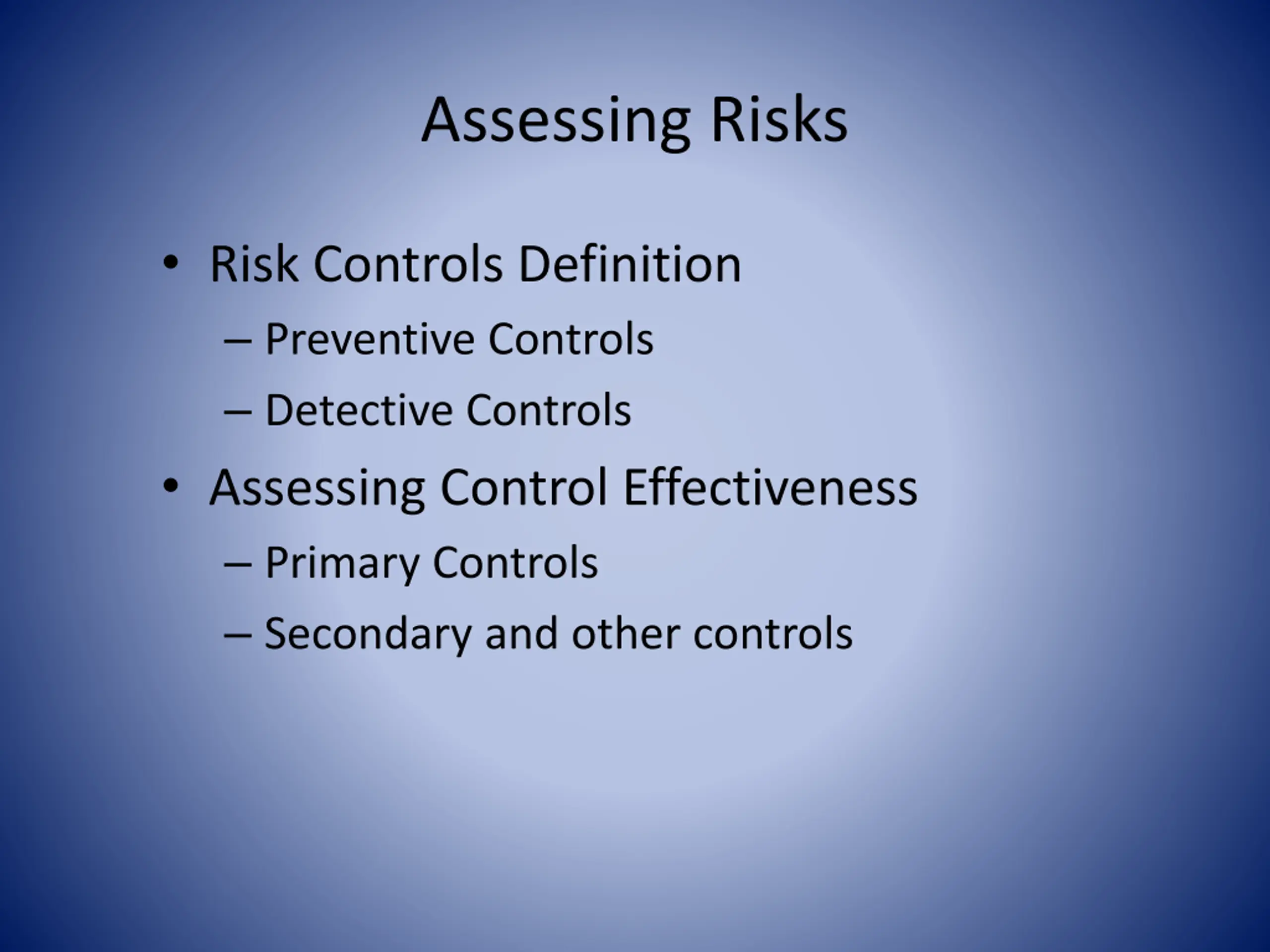 Assessing Risks

• Risk Controls Definition
– Preventive Controls
– Detective Controls
• Assessing Control Effectiveness
– Primary Controls
– Secondary and other controls